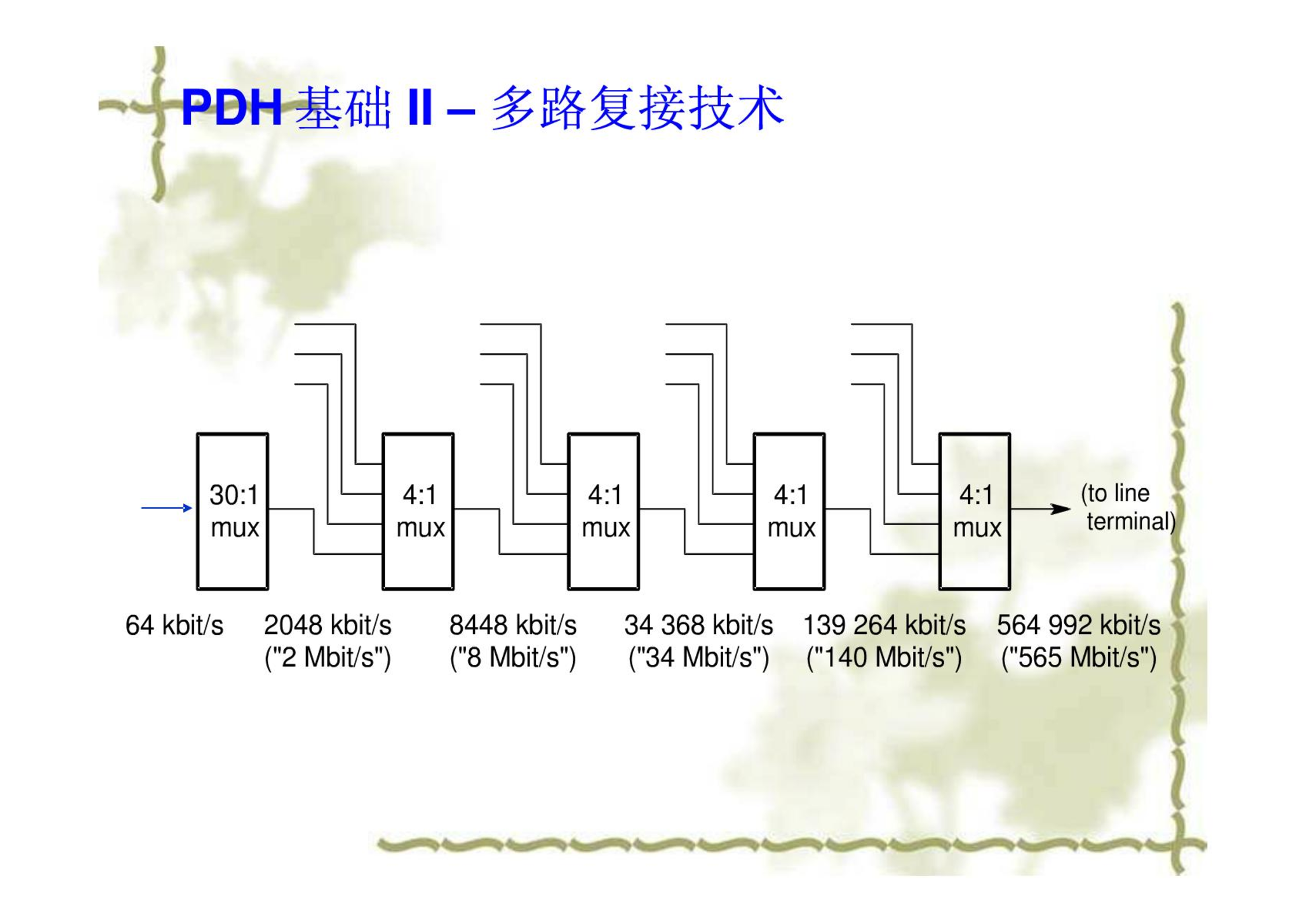 PDH 基础 II – 多路复接技术

30:1 mux

4:1 mux

4:1 mux

4:1 mux

4:1 mux

(to line terminal)

64 kbit/s

2048 kbit/s ("2 Mbit/s")

8448 kbit/s ("8 Mbit/s")

34 368 kbit/s ("34 Mbit/s")

139 264 kbit/s ("140 Mbit/s")

564 992 kbit/s ("565 Mbit/s")